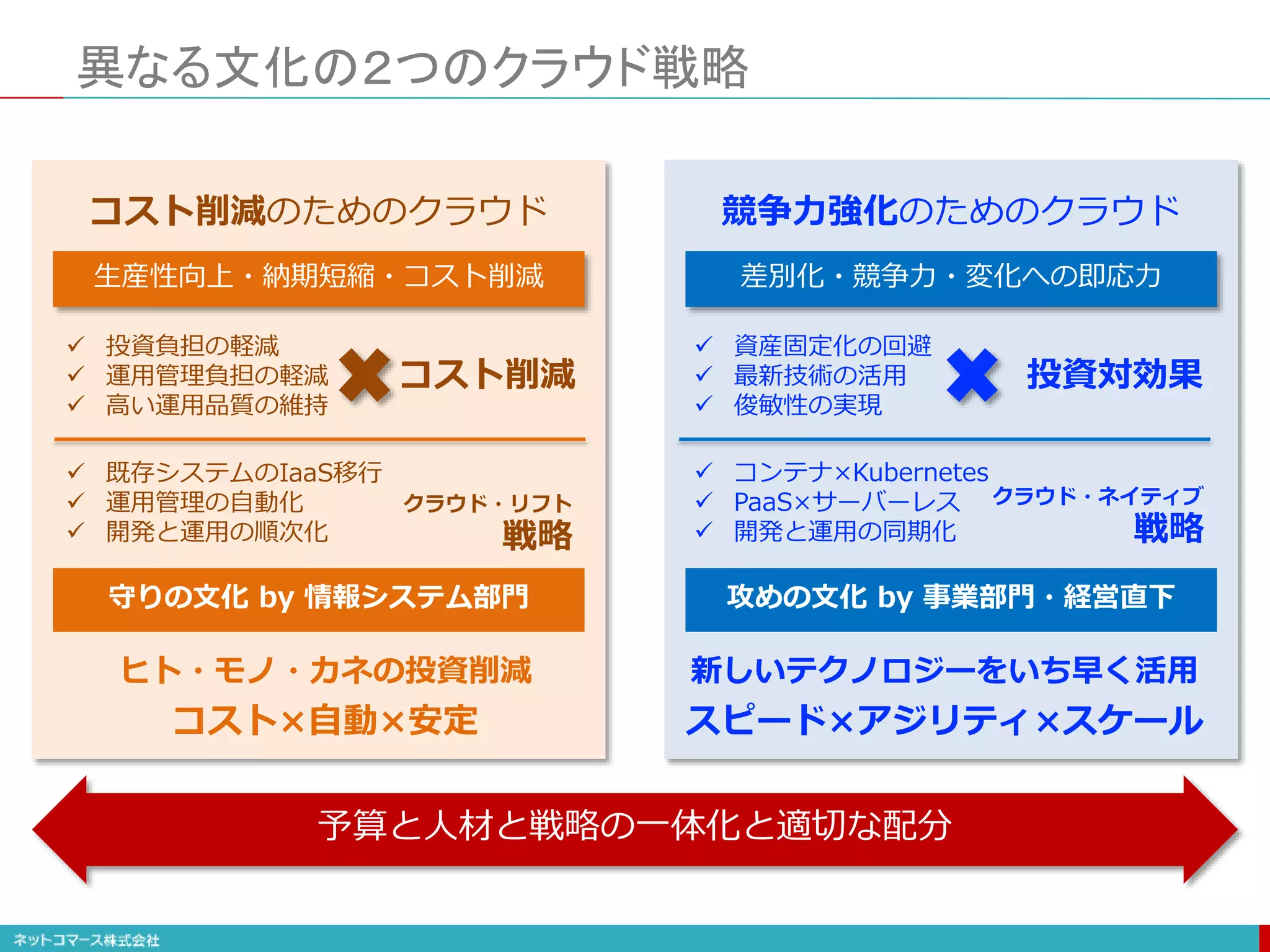 異なる文化の2つのクラウド戦略

コスト削減のためのクラウド

生産性向上・納期短縮・コスト削減

✓ 投資負担の軽減
✓ 運用管理負担の軽減
✓ 高い運用品質の維持

✖ コスト削減

✓ 既存システムのIaaS移行
✓ 運用管理の自動化
✓ 開発と運用の順次化

クラウド・リフト
戦略

守りの文化 by 情報システム部門

ヒト・モノ・カネの投資削減
コスト×自動×安定

競争力強化のためのクラウド

差別化・競争力・変化への即応力

✓ 資産固定化の回避
✓ 最新技術の活用
✓ 俊敏性の実現

✖ 投資対効果

✓ コンテナ×Kubernetes
✓ PaaS×サーバーレス
✓ 開発と運用の同期化

クラウド・ネイティブ
戦略

攻めの文化 by 事業部門・経営直下

新しいテクノロジーをいち早く活用
スピード×アジリティ×スケール

予算と人材と戦略の一体化と適切な配分

ネットコマース株式会社